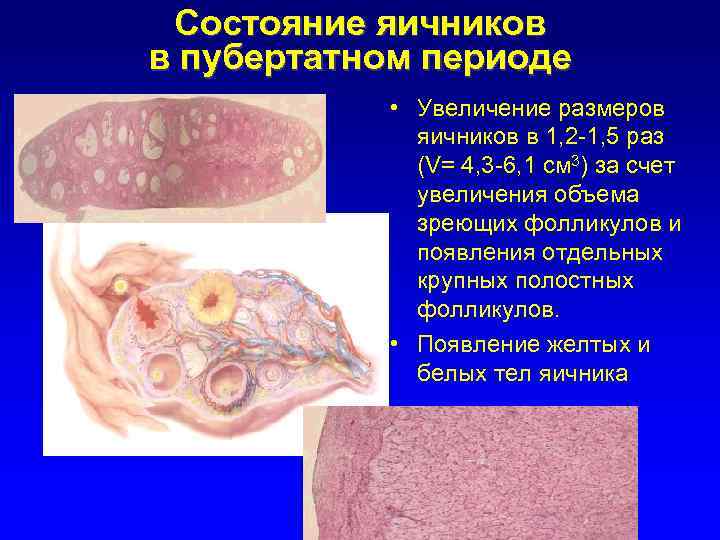 Состояние яичников в пубертатном периоде

• Увеличение размеров яичников в 1,2-1,5 раз (V= 4,3-6,1 см$^3$) за счет увеличения объема зреющих фолликулов и появления отдельных крупных полостных фолликулов.

• Появление желтых и белых тел яичника